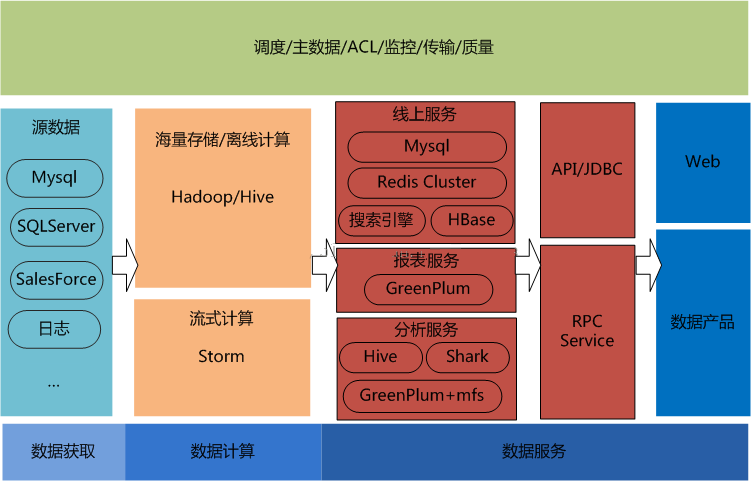 调度/主数据/ACL/监控/传输/质量

源数据

Mysql

SQLServer

SalesForce

日志

...

海量存储/离线计算

Hadoop/Hive

流式计算

Storm

线上服务

Mysql

Redis Cluster

搜索引擎

HBase

报表服务

GreenPlum

分析服务

Hive

Shark

GreenPlum+mfs

API/JDBC

RPC Service

Web

数据产品

数据获取

数据计算

数据服务